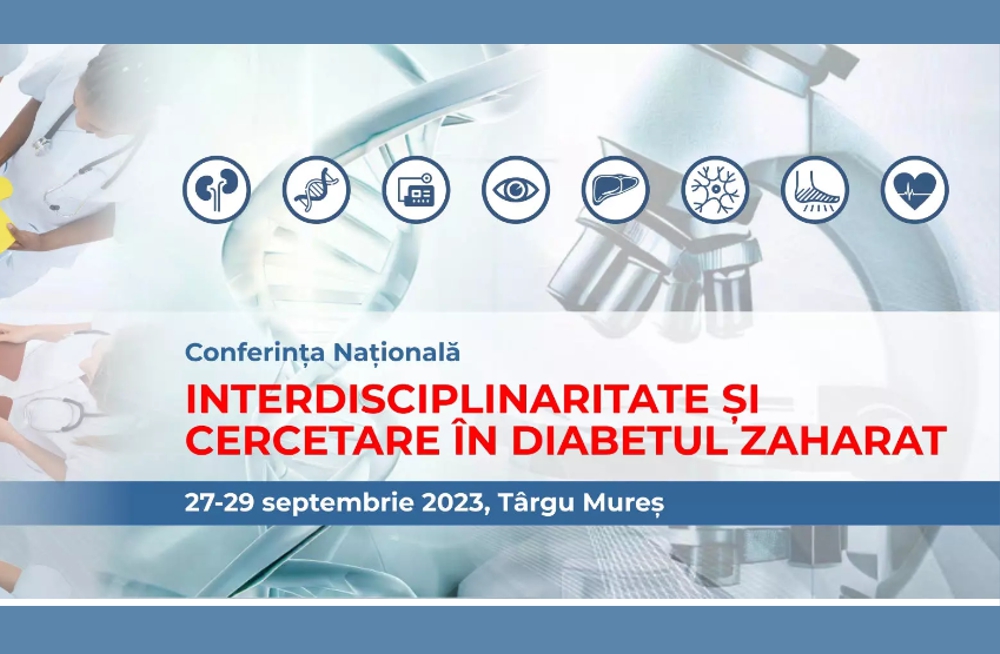 Conferința Națională

INTERDISCIPLINARITATE ȘI CERCETARE ÎN DIABETUL ZAHARAT

27-29 septembrie 2023, Târgu Mureș